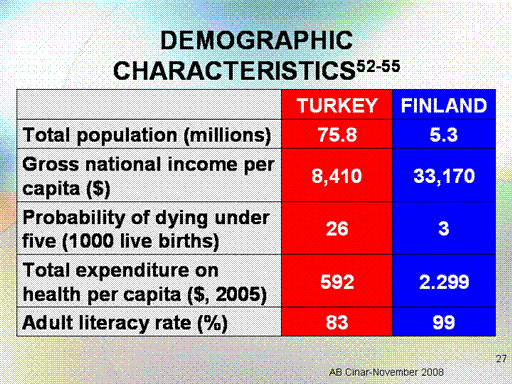 DEMOGRAPHIC CHARACTERISTICS$^{52-55}$

| | TURKEY | FINLAND |
|---|---|---|
| Total population (millions) | 75.8 | 5.3 |
| Gross national income per capita ($) | 8,410 | 33,170 |
| Probability of dying under five (1000 live births) | 26 | 3 |
| Total expenditure on health per capita ($, 2005) | 592 | 2.299 |
| Adult literacy rate (%) | 83 | 99 |

27

AB Cinar-November 2008